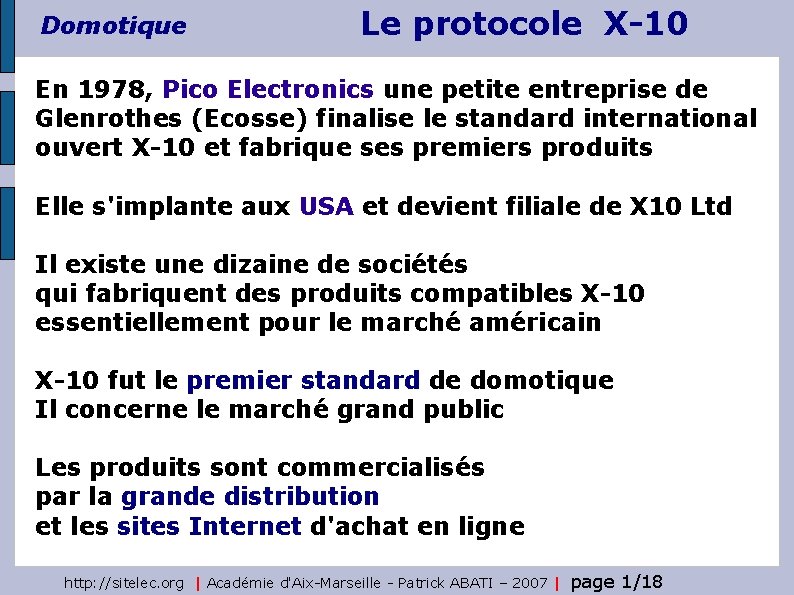 Domotique

Le protocole X-10

En 1978, Pico Electronics une petite entreprise de Glenrothes (Ecosse) finalise le standard international ouvert X-10 et fabrique ses premiers produits

Elle s'implante aux USA et devient filiale de X10 Ltd

Il existe une dizaine de sociétés
qui fabriquent des produits compatibles X-10
essentiellement pour le marché américain

X-10 fut le premier standard de domotique
Il concerne le marché grand public

Les produits sont commercialisés
par la grande distribution
et les sites Internet d'achat en ligne

http://sitelec.org | Académie d'Aix-Marseille - Patrick ABATI – 2007 | page 1/18